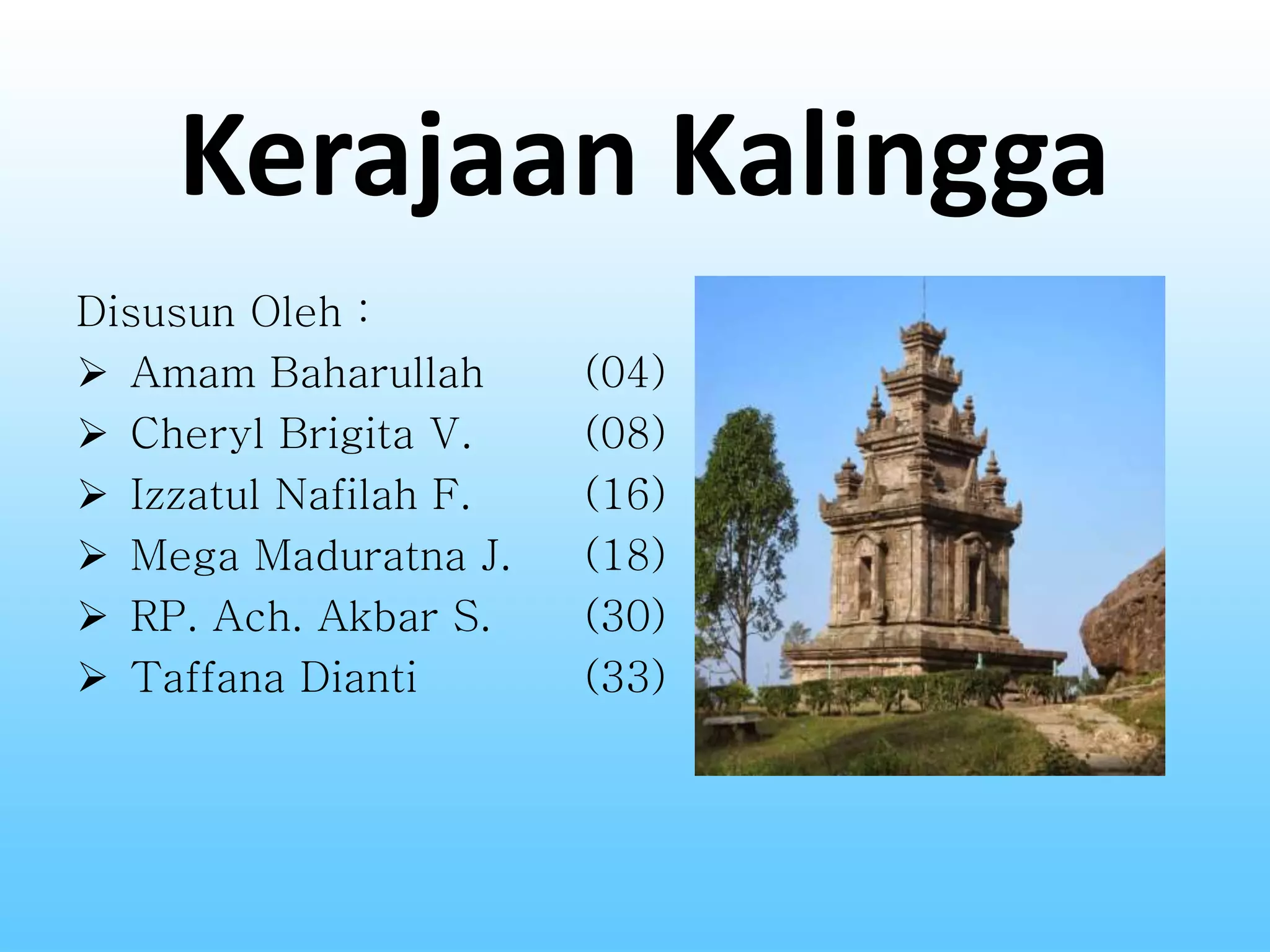 Kerajaan Kalingga

Disusun Oleh :
➢ Amam Baharullah (04)
➢ Cheryl Brigita V. (08)
➢ Izzatul Nafilah F. (16)
➢ Mega Maduratna J. (18)
➢ RP. Ach. Akbar S. (30)
➢ Taffana Dianti (33)